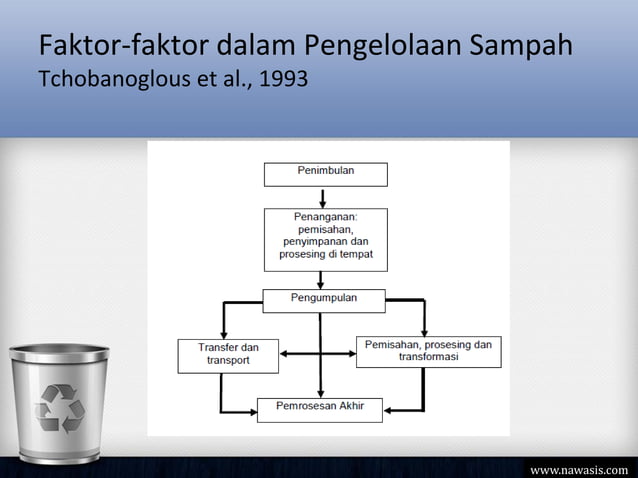 Faktor-faktor dalam Pengelolaan Sampah
Tchobanoglous et al., 1993

Penimbulan

Penanganan: pemisahan, penyimpanan dan prosesing di tempat

Pengumpulan

Transfer dan transport

Pemisahan, prosesing dan transformasi

Pemrosesan Akhir

www.nawasis.com